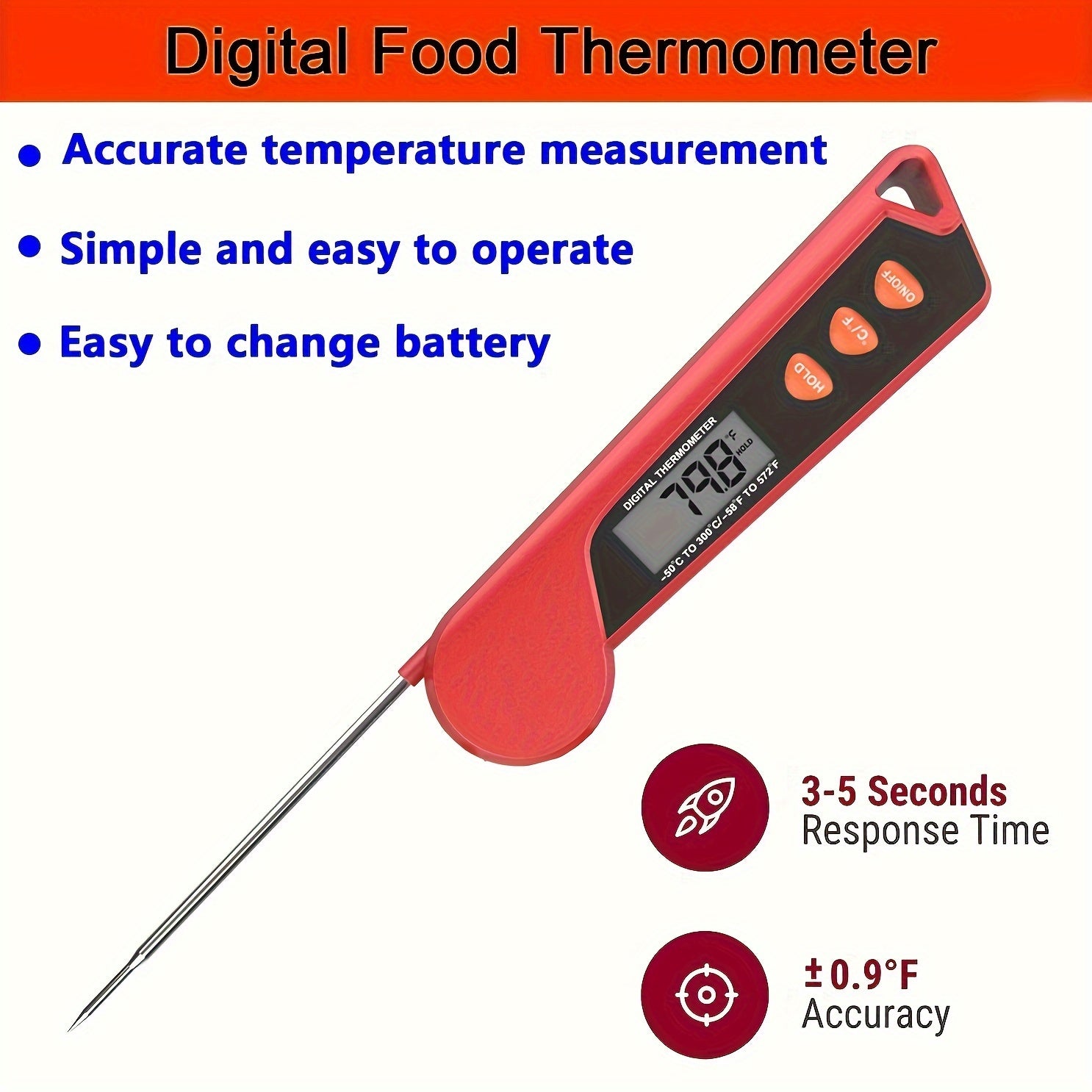 Digital Food Thermometer

• Accurate temperature measurement

• Simple and easy to operate

• Easy to change battery

ON/OFF

°C/°F

HOLD

DIGITAL THERMOMETER

79.8 °F

HOLD

-50°C TO 300°C/-58°F TO 572°F

3-5 Seconds
Response Time

±0.9°F
Accuracy